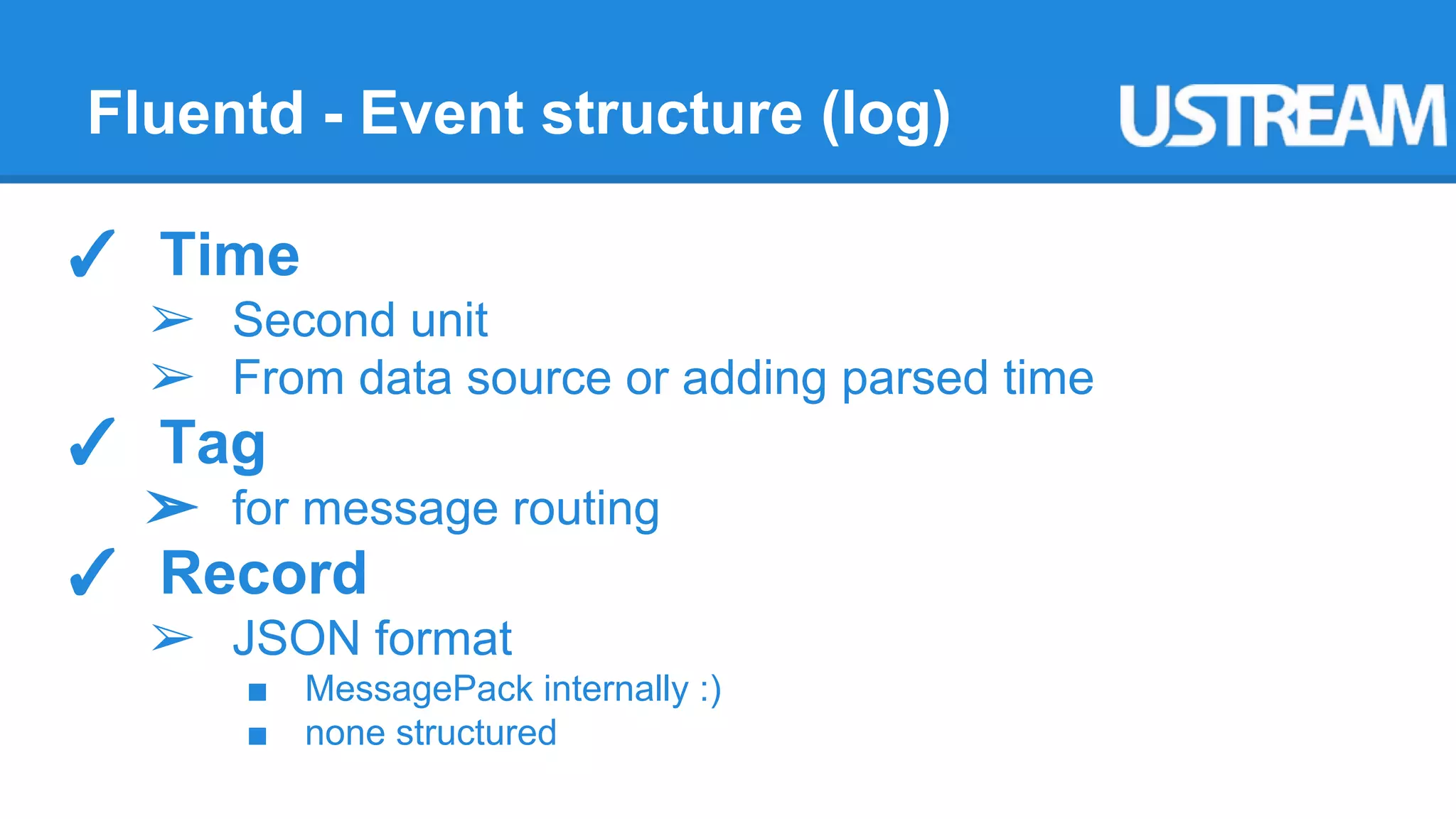 Fluentd - Event structure (log)

USTREAM

✓ Time

➢ Second unit

➢ From data source or adding parsed time

✓ Tag

➢ for message routing

✓ Record

➢ JSON format

■ MessagePack internally :)

■ none structured